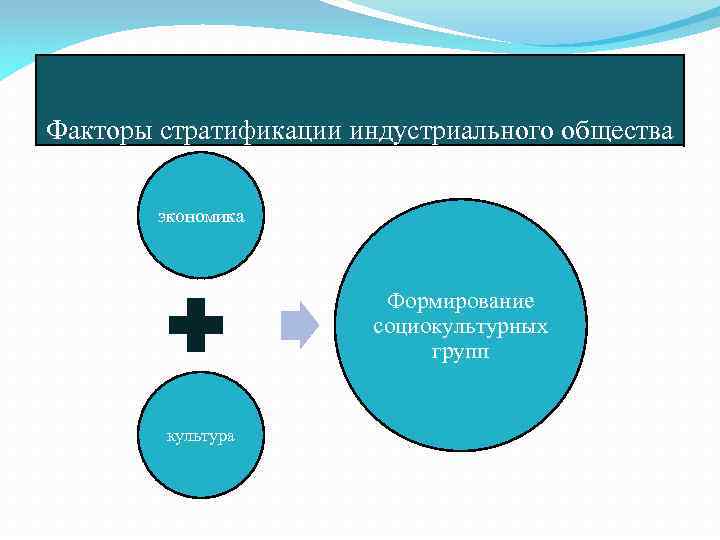 Факторы стратификации индустриального общества

экономика

культура

Формирование социокультурных групп